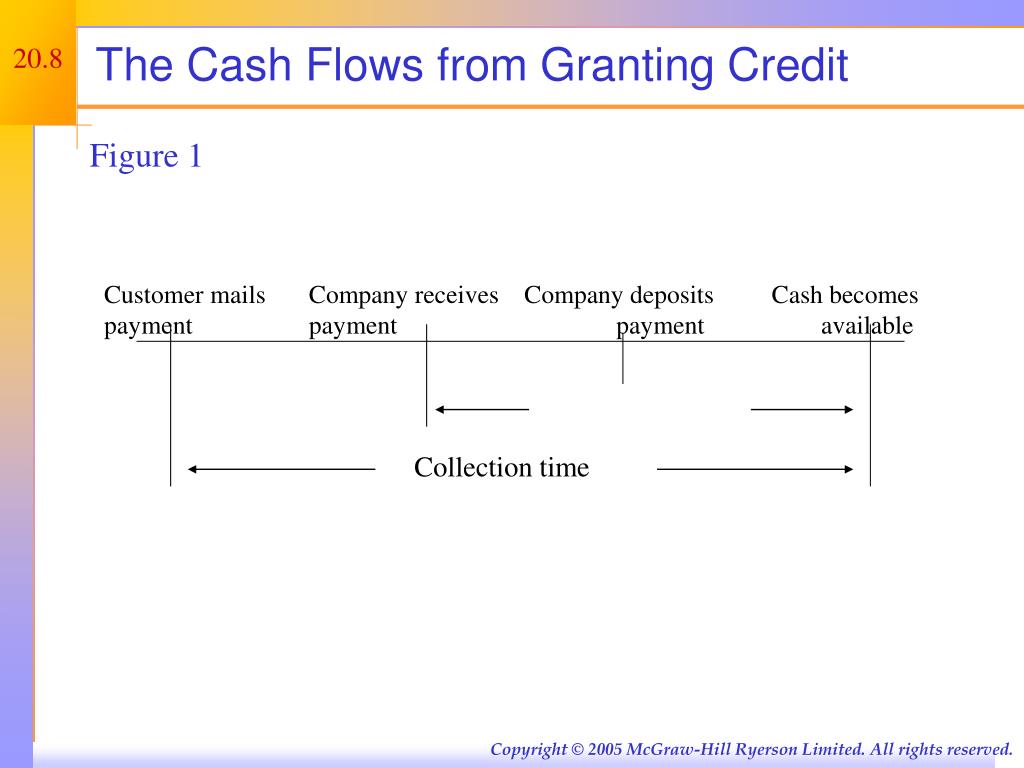 20.8

The Cash Flows from Granting Credit

Figure 1

Customer mails payment

Company receives payment

Company deposits payment

Cash becomes available

Collection time

Copyright © 2005 McGraw-Hill Ryerson Limited. All rights reserved.